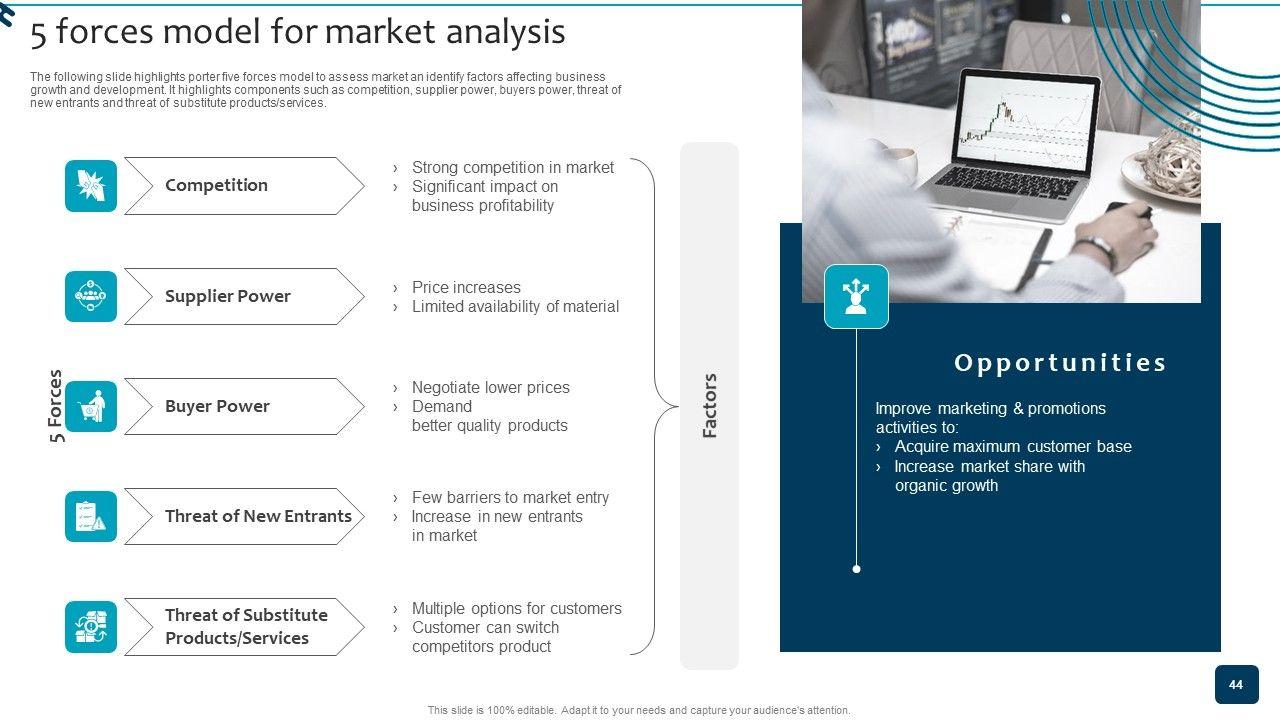 5 forces model for market analysis

The following slide highlights porter five forces model to assess market an identify factors affecting business growth and development. It highlights components such as competition, supplier power, buyers power, threat of new entrants and threat of substitute products/services.

5 Forces

Competition

› Strong competition in market
› Significant impact on business profitability

Supplier Power

› Price increases
› Limited availability of material

Buyer Power

› Negotiate lower prices
› Demand better quality products

Threat of New Entrants

› Few barriers to market entry
› Increase in new entrants in market

Threat of Substitute Products/Services

› Multiple options for customers
› Customer can switch competitors product

Factors

Opportunities

Improve marketing & promotions activities to:
› Acquire maximum customer base
› Increase market share with organic growth

44

This slide is 100% editable. Adapt it to your needs and capture your audience's attention.